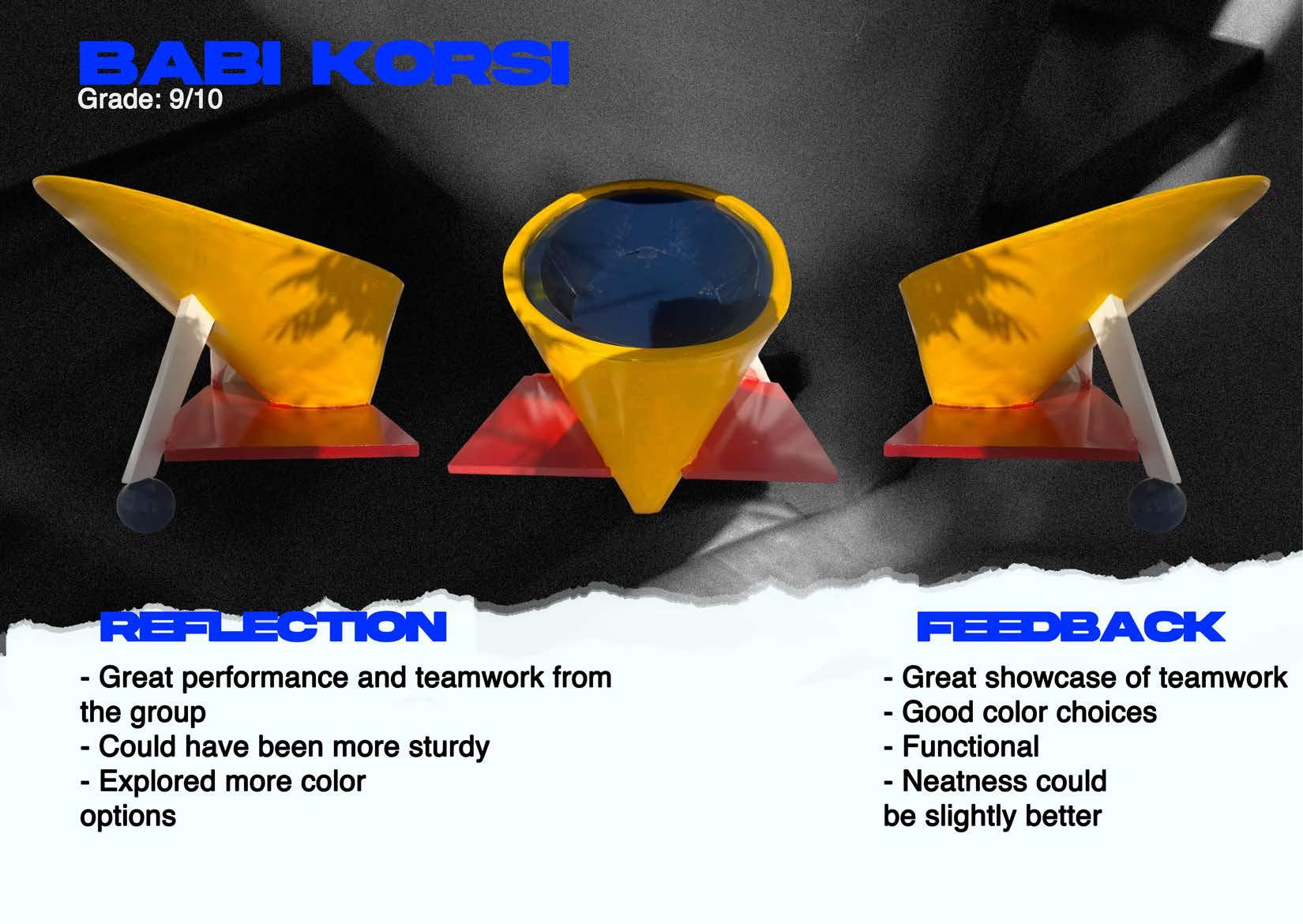 BABI KORSI
Grade: 9/10

REFLECTION

- Great performance and teamwork from the group
- Could have been more sturdy
- Explored more color options

FEEDBACK

- Great showcase of teamwork
- Good color choices
- Functional
- Neatness could be slightly better